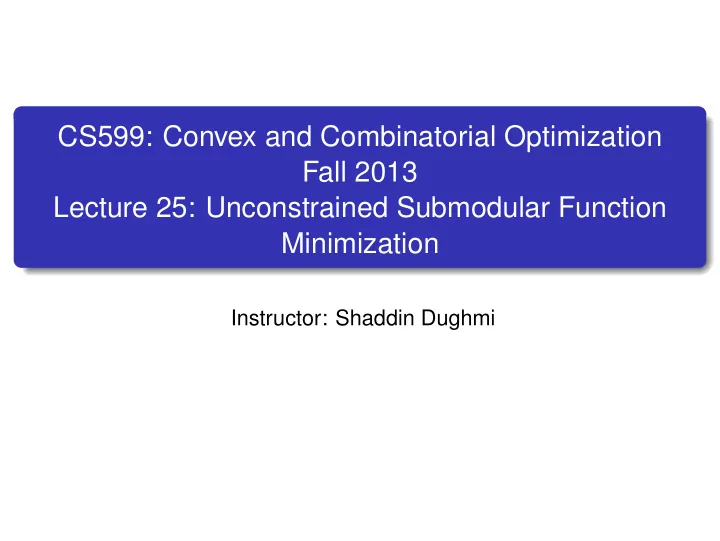 CS599: Convex and Combinatorial Optimization
Fall 2013
Lecture 25: Unconstrained Submodular Function Minimization

Instructor: Shaddin Dughmi